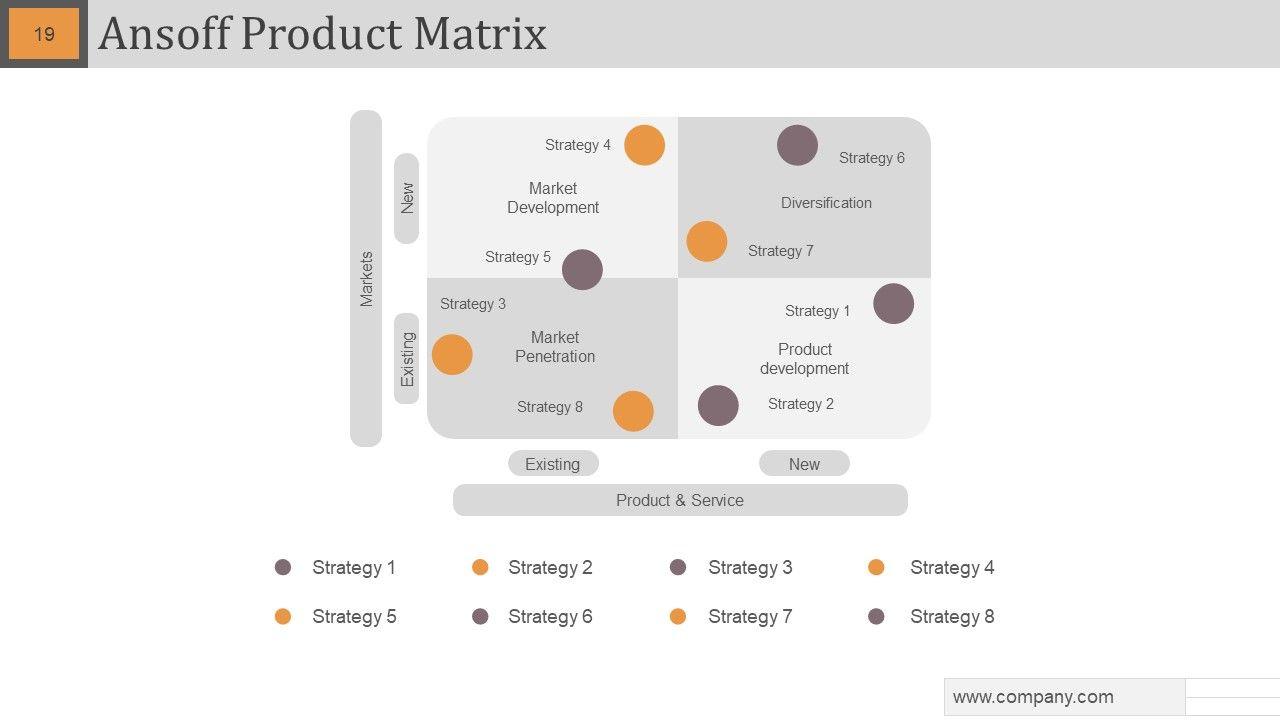 19

Ansoff Product Matrix

Markets

New

Existing

Strategy 4

Market Development

Strategy 5

Strategy 6

Diversification

Strategy 7

Strategy 3

Market Penetration

Strategy 8

Strategy 1

Product development

Strategy 2

Existing

New

Product & Service

Strategy 1
Strategy 2
Strategy 3
Strategy 4
Strategy 5
Strategy 6
Strategy 7
Strategy 8

www.company.com